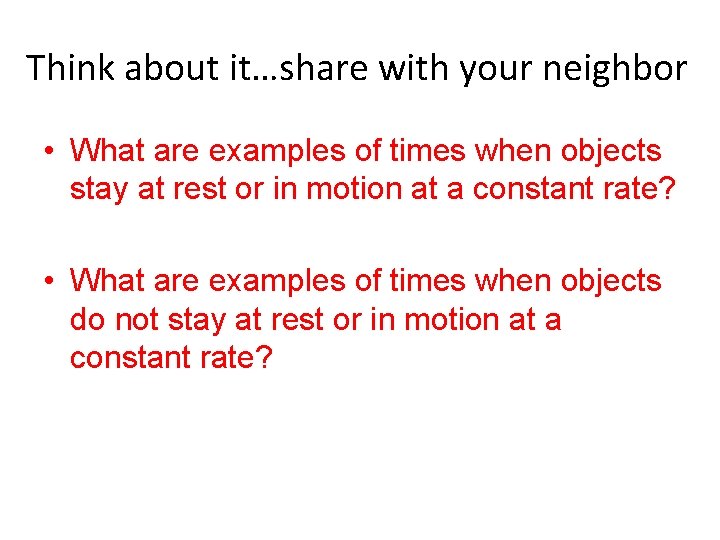 Think about it…share with your neighbor

• What are examples of times when objects stay at rest or in motion at a constant rate?

• What are examples of times when objects do not stay at rest or in motion at a constant rate?